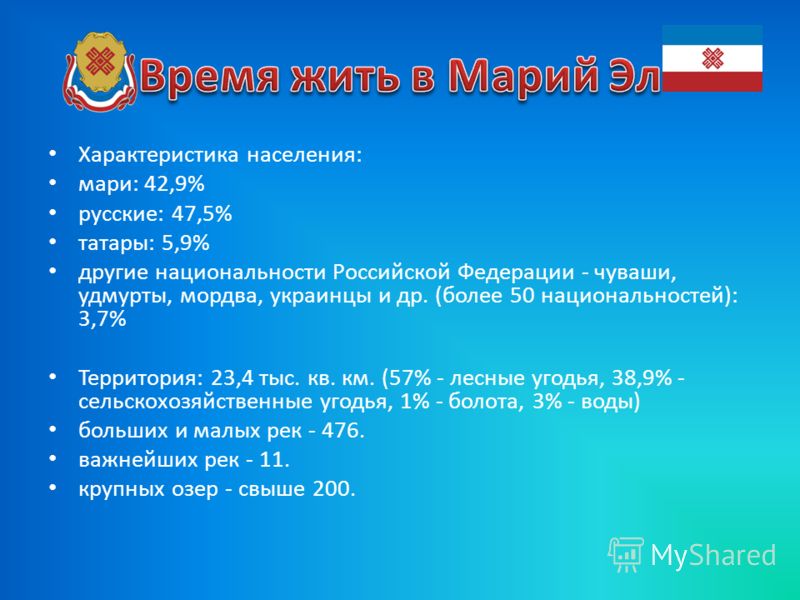 Время жить в Марий Эл

• Характеристика населения:
• мари: 42,9%
• русские: 47,5%
• татары: 5,9%
• другие национальности Российской Федерации - чуваши, удмурты, мордва, украинцы и др. (более 50 национальностей): 3,7%

• Территория: 23,4 тыс. кв. км. (57% - лесные угодья, 38,9% - сельскохозяйственные угодья, 1% - болота, 3% - воды)
• больших и малых рек - 476.
• важнейших рек - 11.
• крупных озер - свыше 200.

MyShared